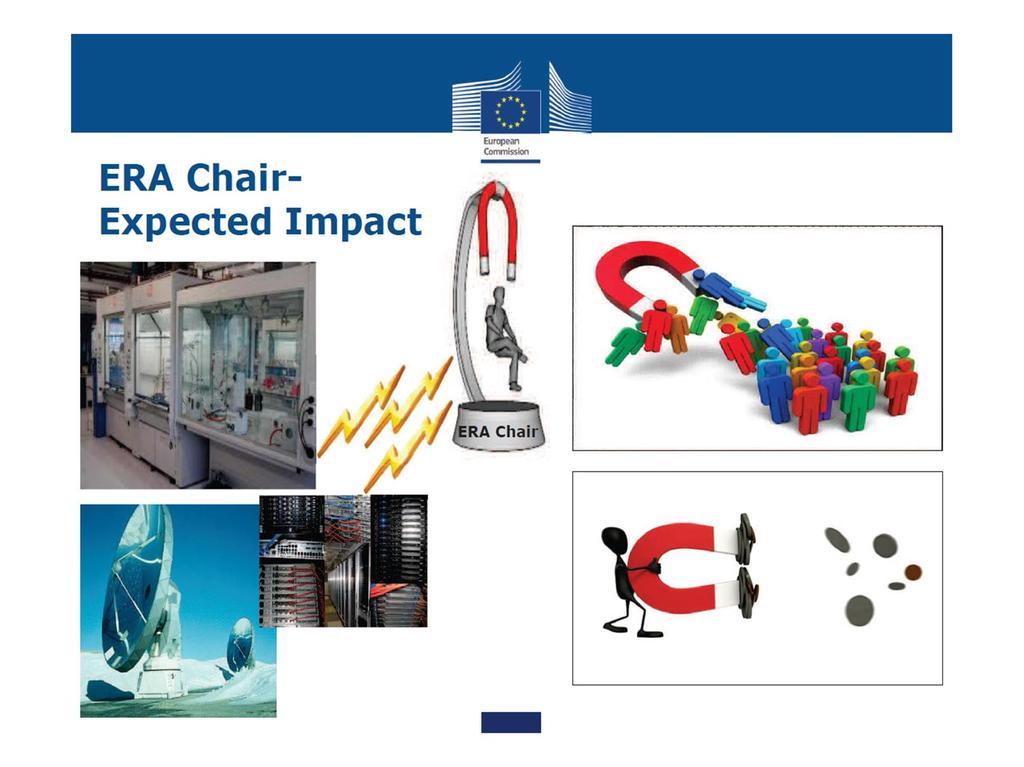 European Commission

ERA Chair- Expected Impact

ERA Chair